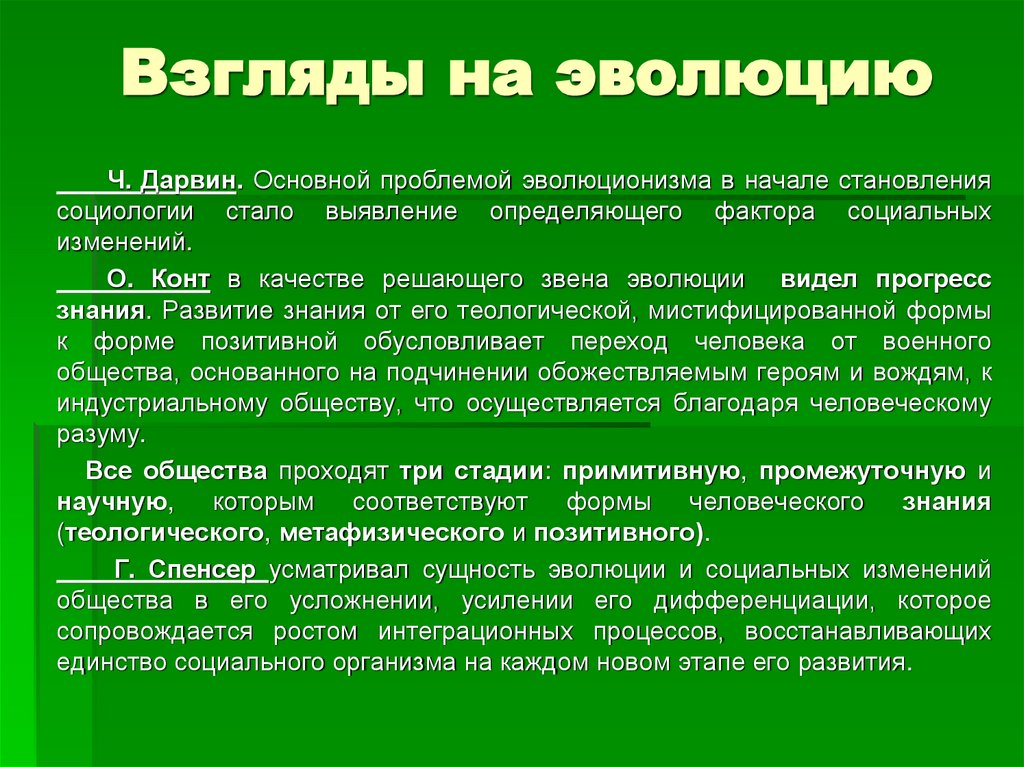 Взгляды на эволюцию

Ч. Дарвин. Основной проблемой эволюционизма в начале становления социологии стало выявление определяющего фактора социальных изменений.

О. Конт в качестве решающего звена эволюции видел прогресс знания. Развитие знания от его теологической, мистифицированной формы к форме позитивной обусловливает переход человека от военного общества, основанного на подчинении обожествляемым героям и вождям, к индустриальному обществу, что осуществляется благодаря человеческому разуму.

Все общества проходят три стадии: примитивную, промежуточную и научную, которым соответствуют формы человеческого знания (теологического, метафизического и позитивного).

Г. Спенсер усматривал сущность эволюции и социальных изменений общества в его усложнении, усилении его дифференциации, которое сопровождается ростом интеграционных процессов, восстанавливающих единство социального организма на каждом новом этапе его развития.